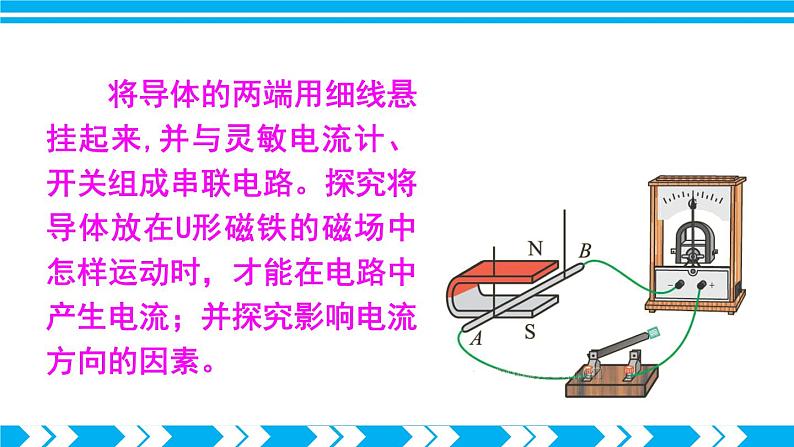 将导体的两端用细线悬挂起来,并与灵敏电流计、开关组成串联电路。探究将导体放在U形磁铁的磁场中怎样运动时，才能在电路中产生电流；并探究影响电流方向的因素。

N
B
A
S
G
−
+